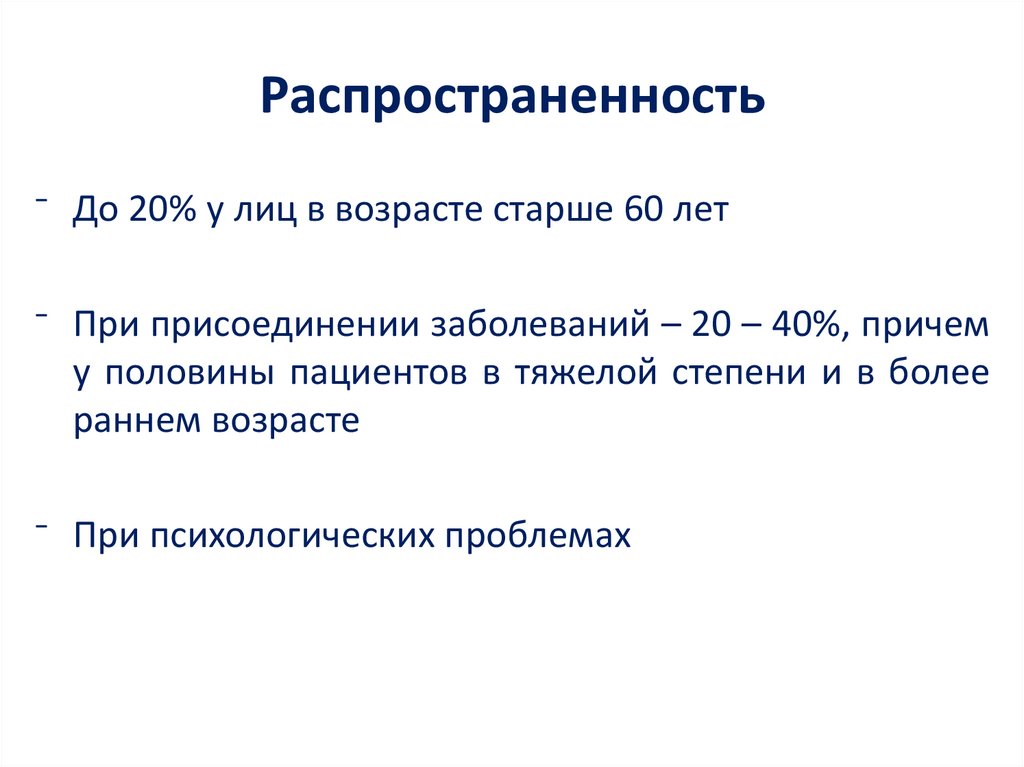 Распространенность

- До 20% у лиц в возрасте старше 60 лет

- При присоединении заболеваний – 20 – 40%, причем у половины пациентов в тяжелой степени и в более раннем возрасте

- При психологических проблемах